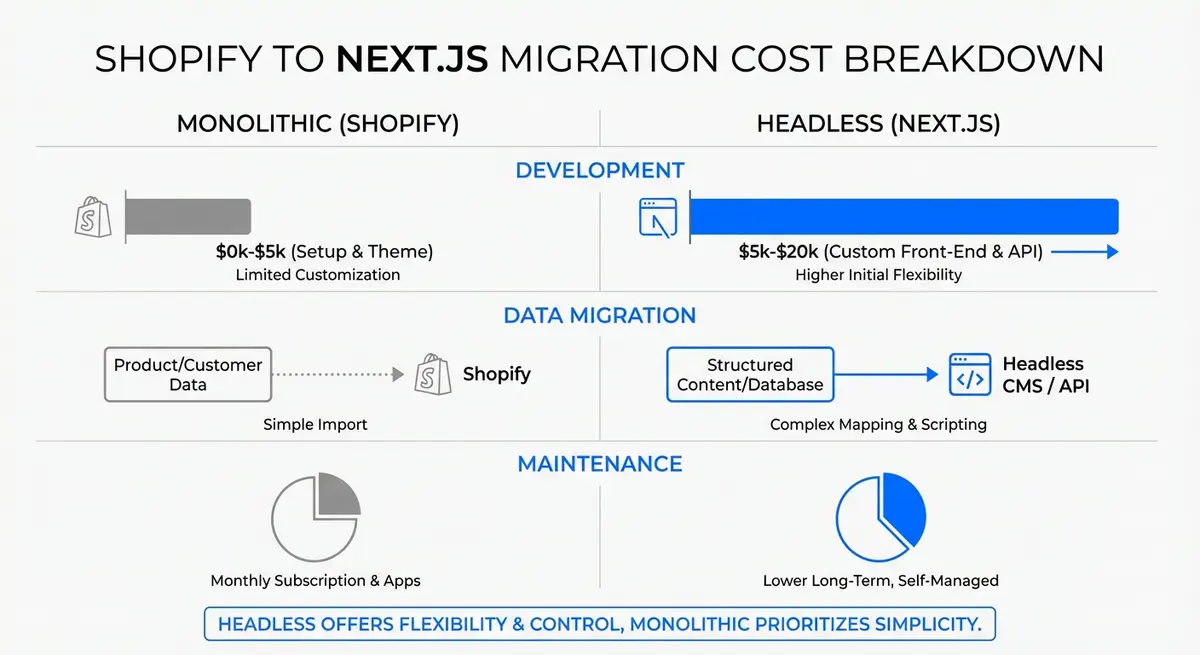 SHOPIFY TO NEXT.JS MIGRATION COST BREAKDOWN

MONOLITHIC (SHOPIFY)

HEADLESS (NEXT.JS)

DEVELOPMENT

$0k-$5k (Setup & Theme)
Limited Customization

$5k-$20k (Custom Front-End & API)
Higher Initial Flexibility

DATA MIGRATION

Product/Customer Data

Shopify

Simple Import

Structured Content/Database

Headless CMS / API

Complex Mapping & Scripting

MAINTENANCE

Monthly Subscription & Apps

Lower Long-Term, Self-Managed

HEADLESS OFFERS FLEXIBILITY & CONTROL, MONOLITHIC PRIORITIZES SIMPLICITY.